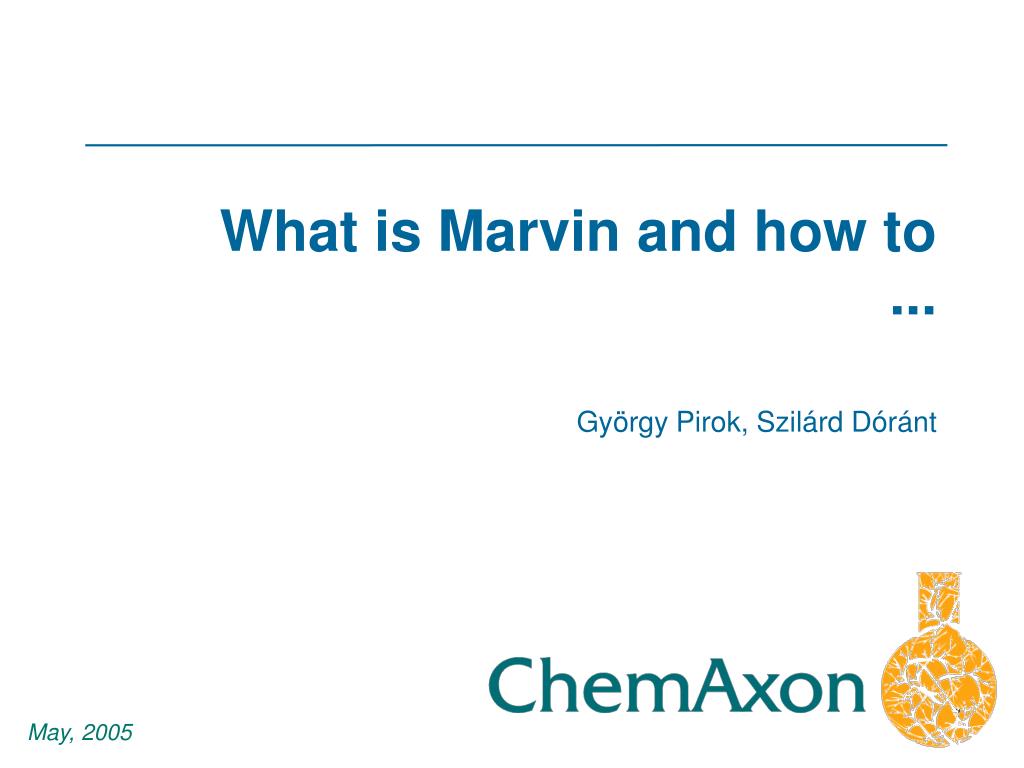 What is Marvin and how to ...

György Pirok, Szilárd Dóránt

ChemAxon

May, 2005